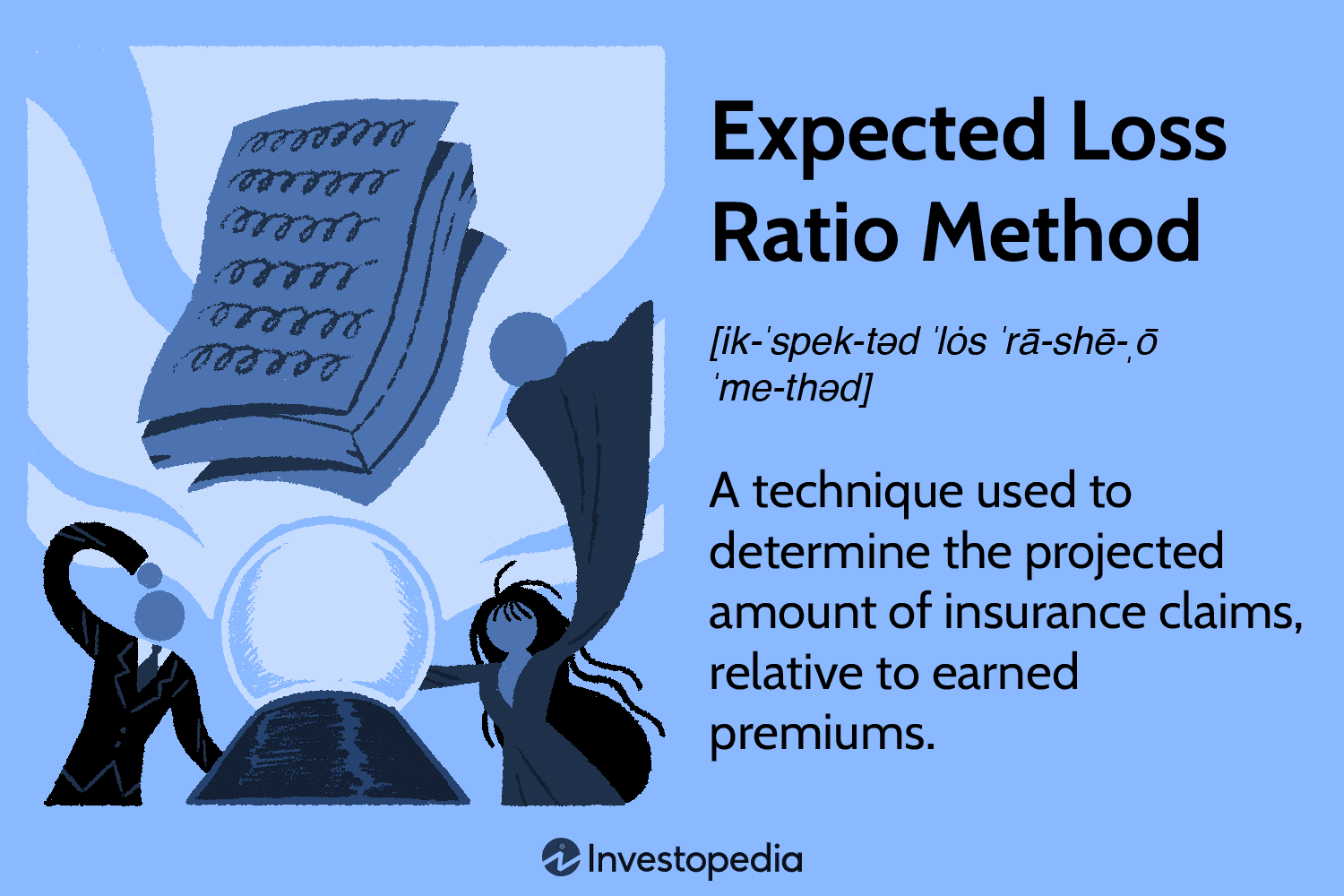 Expected Loss Ratio Method

[ik-ˈspek-təd ˈlȯs ˈrā-shē-ˌō ˈme-thəd]

A technique used to determine the projected amount of insurance claims, relative to earned premiums.

Investopedia